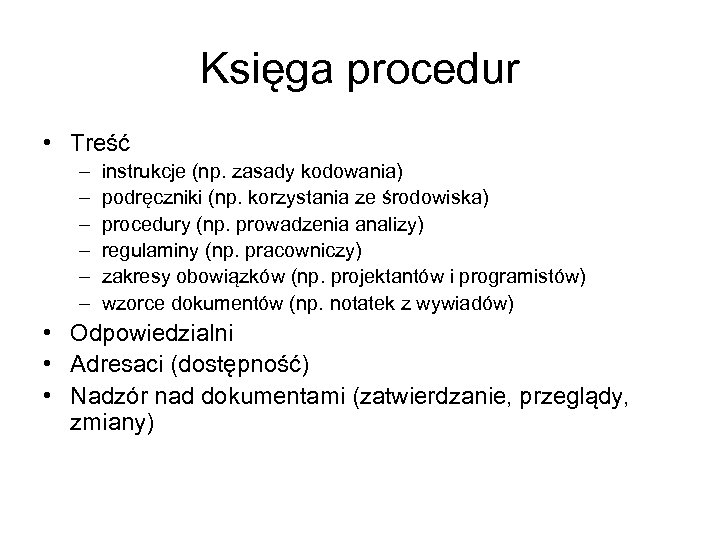 Księga procedur

• Treść
– instrukcje (np. zasady kodowania)
– podręczniki (np. korzystania ze środowiska)
– procedury (np. prowadzenia analizy)
– regulaminy (np. pracowniczy)
– zakresy obowiązków (np. projektantów i programistów)
– wzorce dokumentów (np. notatek z wywiadów)
• Odpowiedzialni
• Adresaci (dostępność)
• Nadzór nad dokumentami (zatwierdzanie, przeglądy, zmiany)